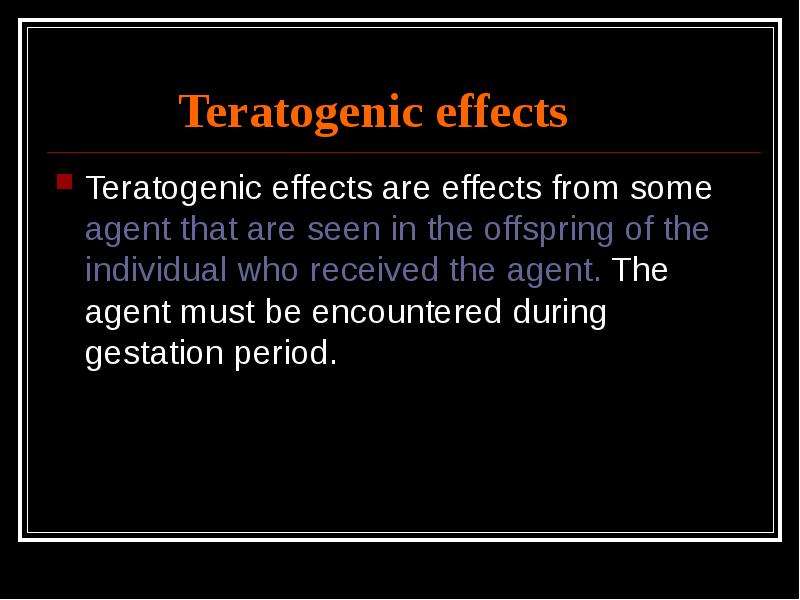 Teratogenic effects

• Teratogenic effects are effects from some agent that are seen in the offspring of the individual who received the agent. The agent must be encountered during gestation period.